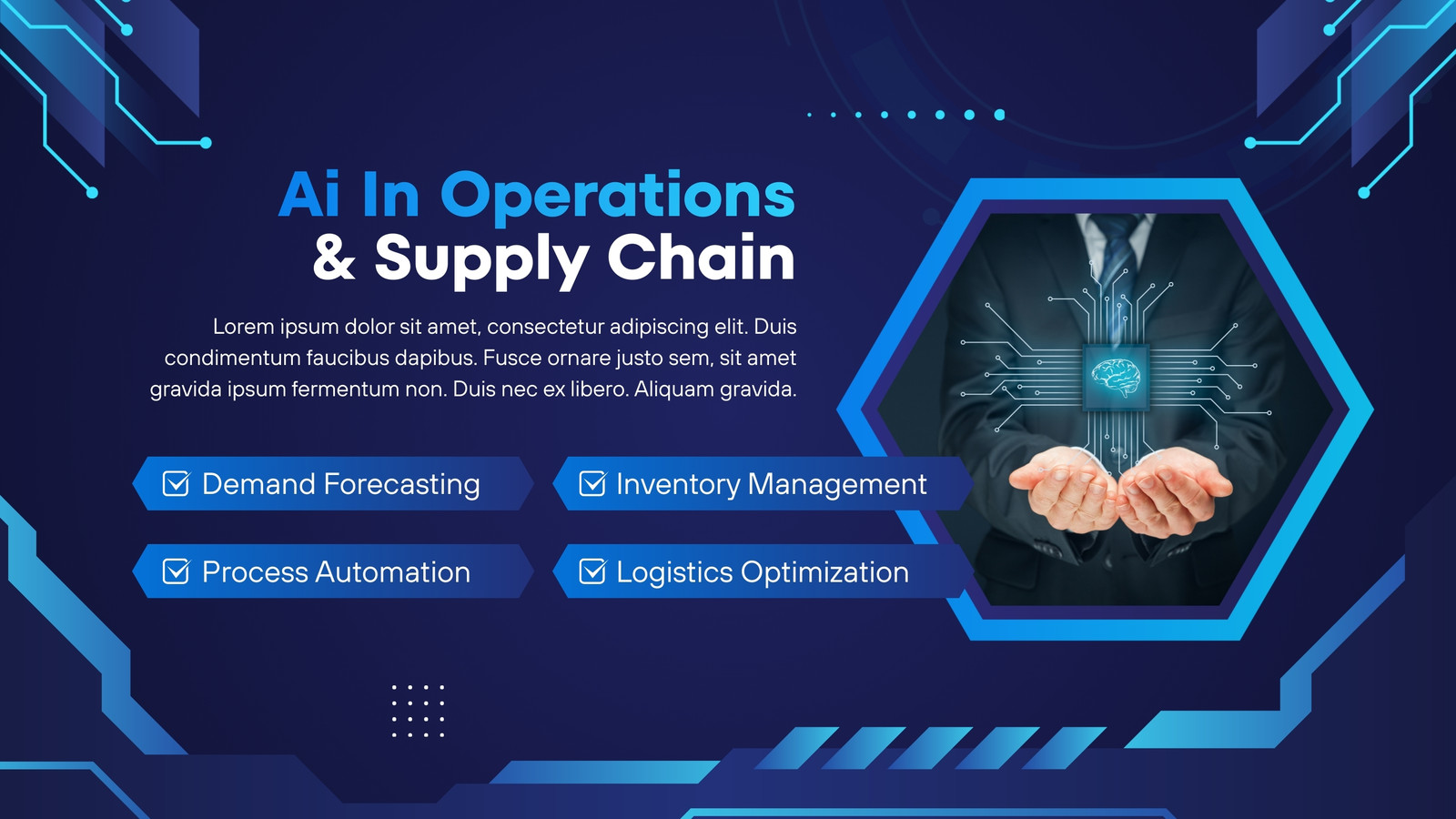 Ai In Operations
& Supply Chain

Lorem ipsum dolor sit amet, consectetur adipiscing elit. Duis condimentum faucibus dapibus. Fusce ornare justo sem, sit amet gravida ipsum fermentum non. Duis nec ex libero. Aliquam gravida.

Demand Forecasting
Inventory Management
Process Automation
Logistics Optimization